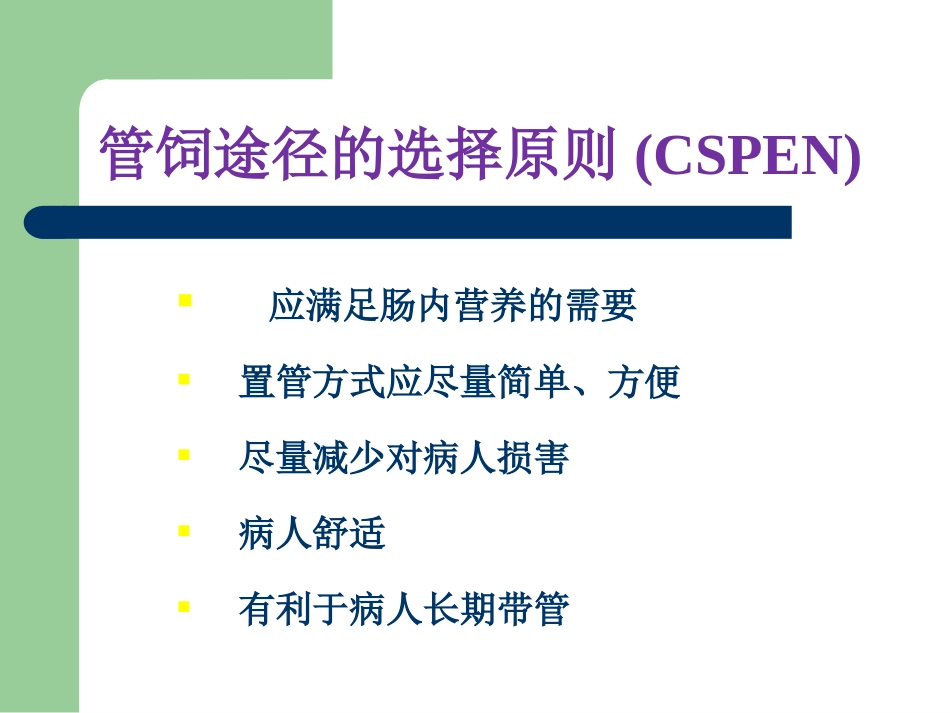 管饲途径的选择原则 (CSPEN)

- 应满足肠内营养的需要
- 置管方式应尽量简单、方便
- 尽量减少对病人损害
- 病人舒适
- 有利于病人长期带管